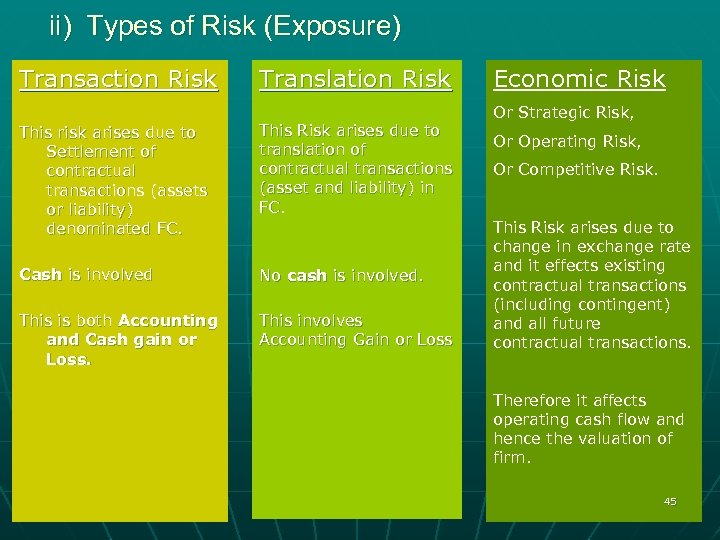 ii) Types of Risk (Exposure)

Transaction Risk

This risk arises due to Settlement of contractual transactions (assets or liability) denominated FC.

Cash is involved

This is both Accounting and Cash gain or Loss.

Translation Risk

This Risk arises due to translation of contractual transactions (asset and liability) in FC.

No cash is involved.

This involves Accounting Gain or Loss

Economic Risk

Or Strategic Risk,

Or Operating Risk,

Or Competitive Risk.

This Risk arises due to change in exchange rate and it effects existing contractual transactions (including contingent) and all future contractual transactions.

Therefore it affects operating cash flow and hence the valuation of firm.

45